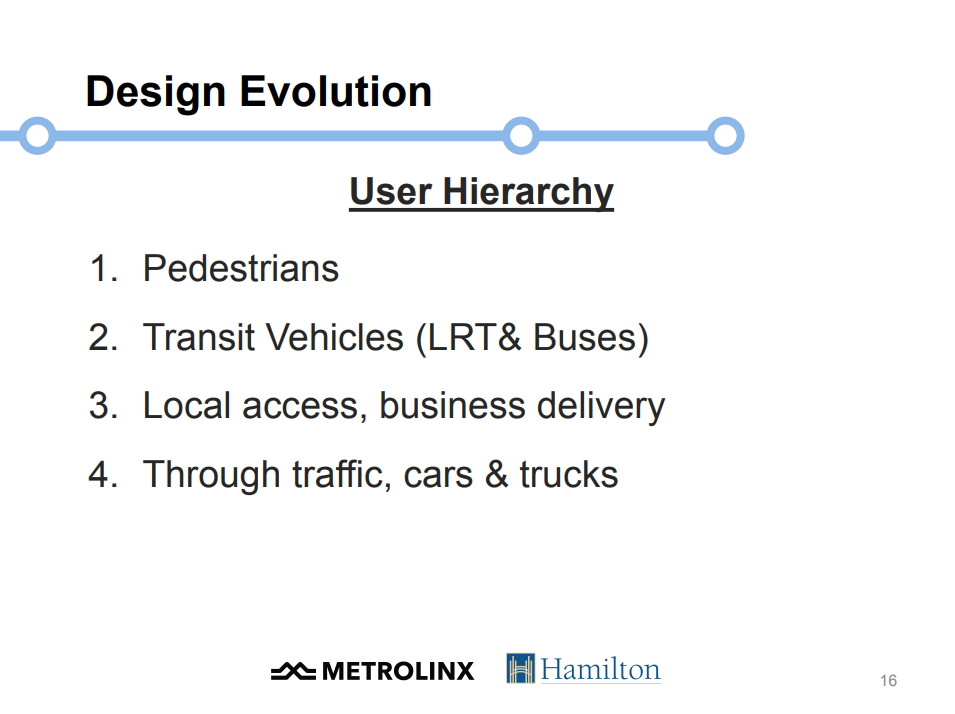 Design Evolution

User Hierarchy

1. Pedestrians
2. Transit Vehicles (LRT& Buses)
3. Local access, business delivery
4. Through traffic, cars & trucks

METROLINX Hamilton

16